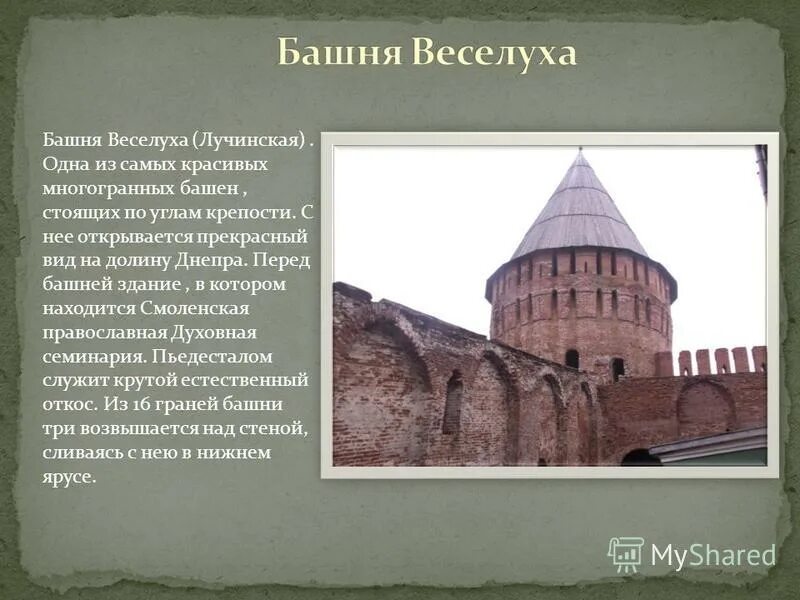 Башня Веселуха

Башня Веселуха (Лучинская) . Одна из самых красивых многогранных башен , стоящих по углам крепости. С нее открывается прекрасный вид на долину Днепра. Перед башней здание , в котором находится Смоленская православная Духовная семинария. Пьедесталом служит крутой естественный откос. Из 16 граней башни три возвышается над стеной, сливаясь с нею в нижнем ярусе.

MyShared